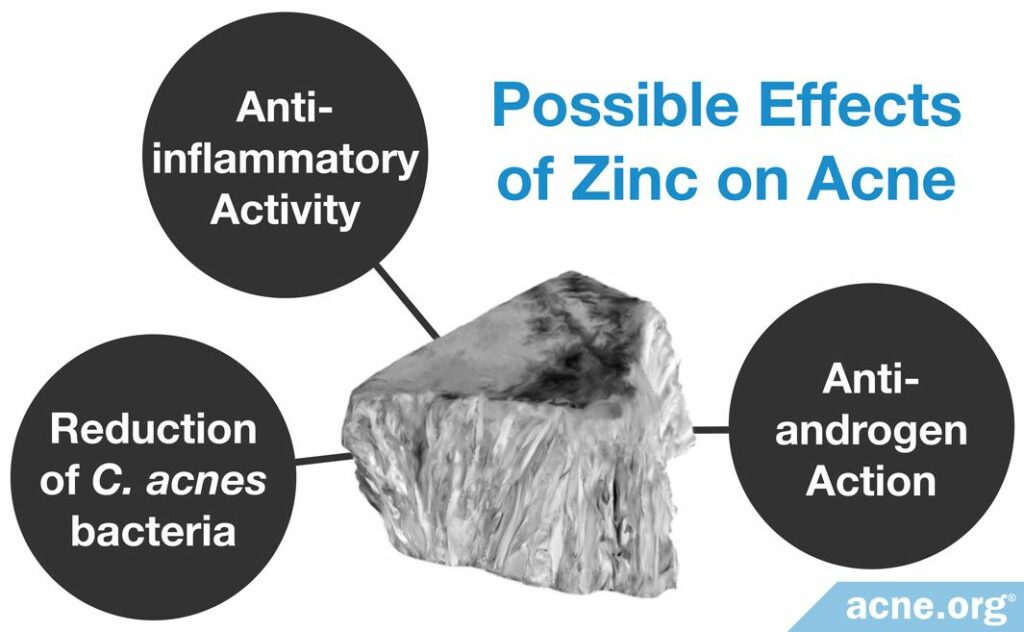 Possible Effects of Zinc on Acne

Anti-inflammatory Activity

Reduction of C. acnes bacteria

Anti-androgen Action

acne.org®